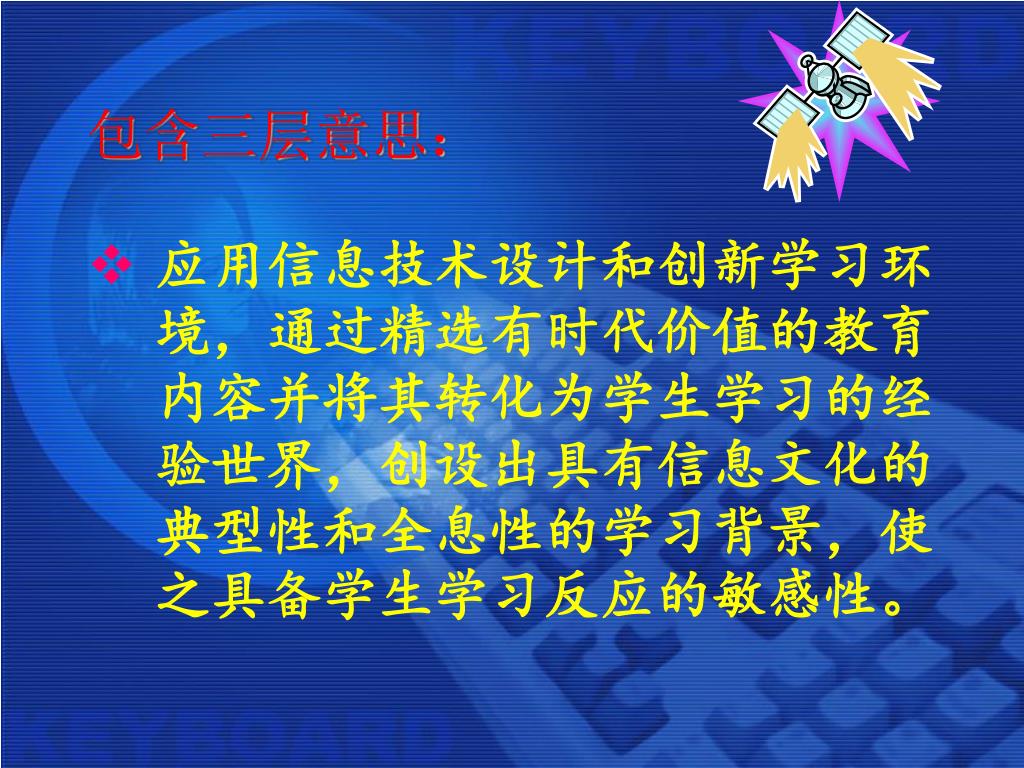 包含三层意思：

❖ 应用信息技术设计和创新学习环境，通过精选有时代价值的教育内容并将其转化为学生学习的经验世界，创设出具有信息文化的典型性和全息性的学习背景，使之具备学生学习反应的敏感性。